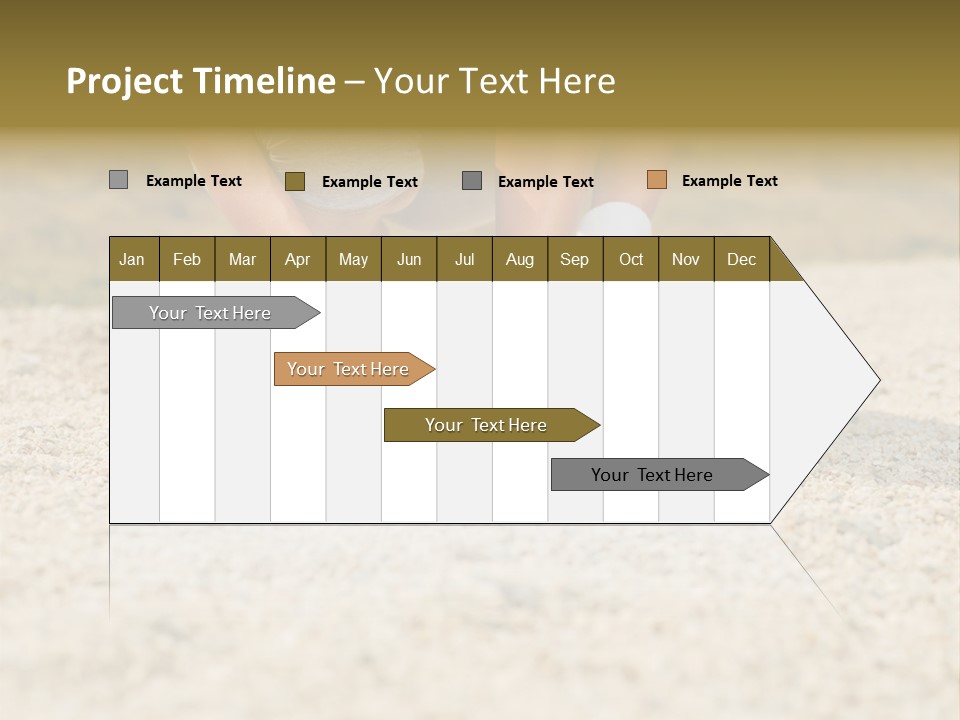 Project Timeline – Your Text Here

Example Text Example Text Example Text Example Text

| Jan | Feb | Mar | Apr | May | Jun | Jul | Aug | Sep | Oct | Nov | Dec |
|---|---|---|---|---|---|---|---|---|---|---|---|

Your Text Here

Your Text Here

Your Text Here

Your Text Here